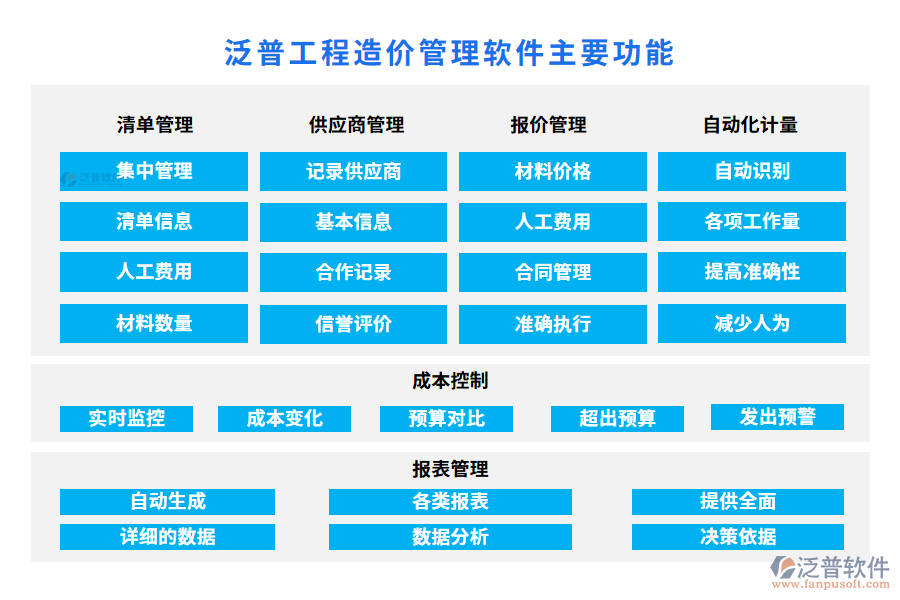 泛普工程造价管理软件主要功能

清单管理
集中管理
清单信息
人工费用
材料数量

供应商管理
记录供应商
基本信息
合作记录
信誉评价

报价管理
材料价格
人工费用
合同管理
准确执行

自动化计量
自动识别
各项工作量
提高准确性
减少人为

成本控制
实时监控
成本变化
预算对比
超出预算
发出预警

报表管理
自动生成
详细的数据
各类报表
数据分析
提供全面
决策依据

泛普软件
www.fanpusoft.com